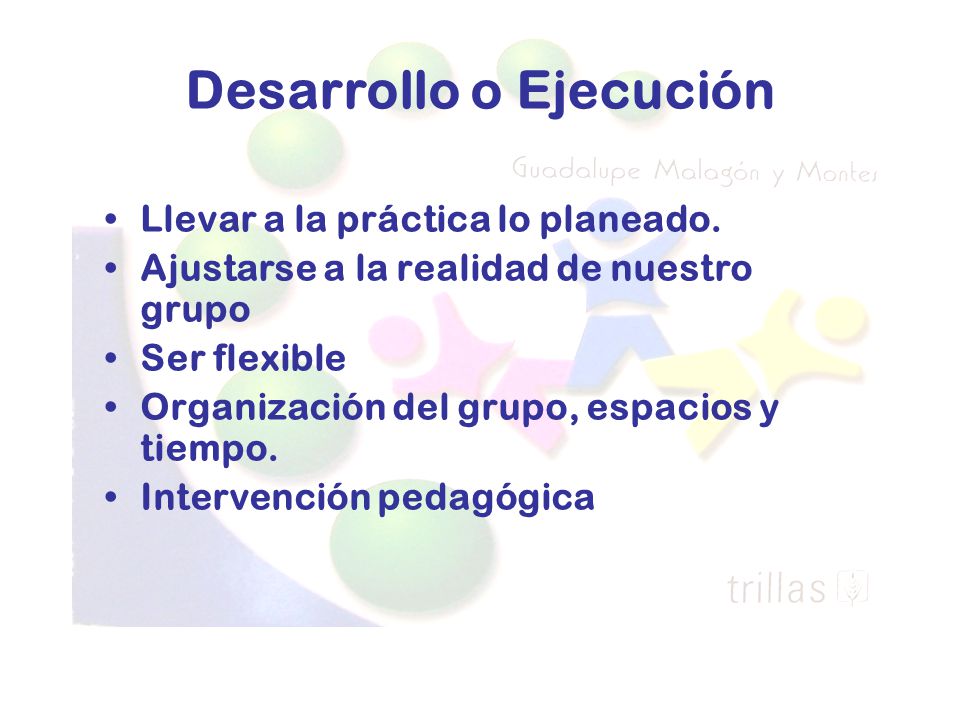 Desarrollo o Ejecución

Guadalupe Malagón y Montes

• Llevar a la práctica lo planeado.
• Ajustarse a la realidad de nuestro grupo
• Ser flexible
• Organización del grupo, espacios y tiempo.
• Intervención pedagógica

trillas